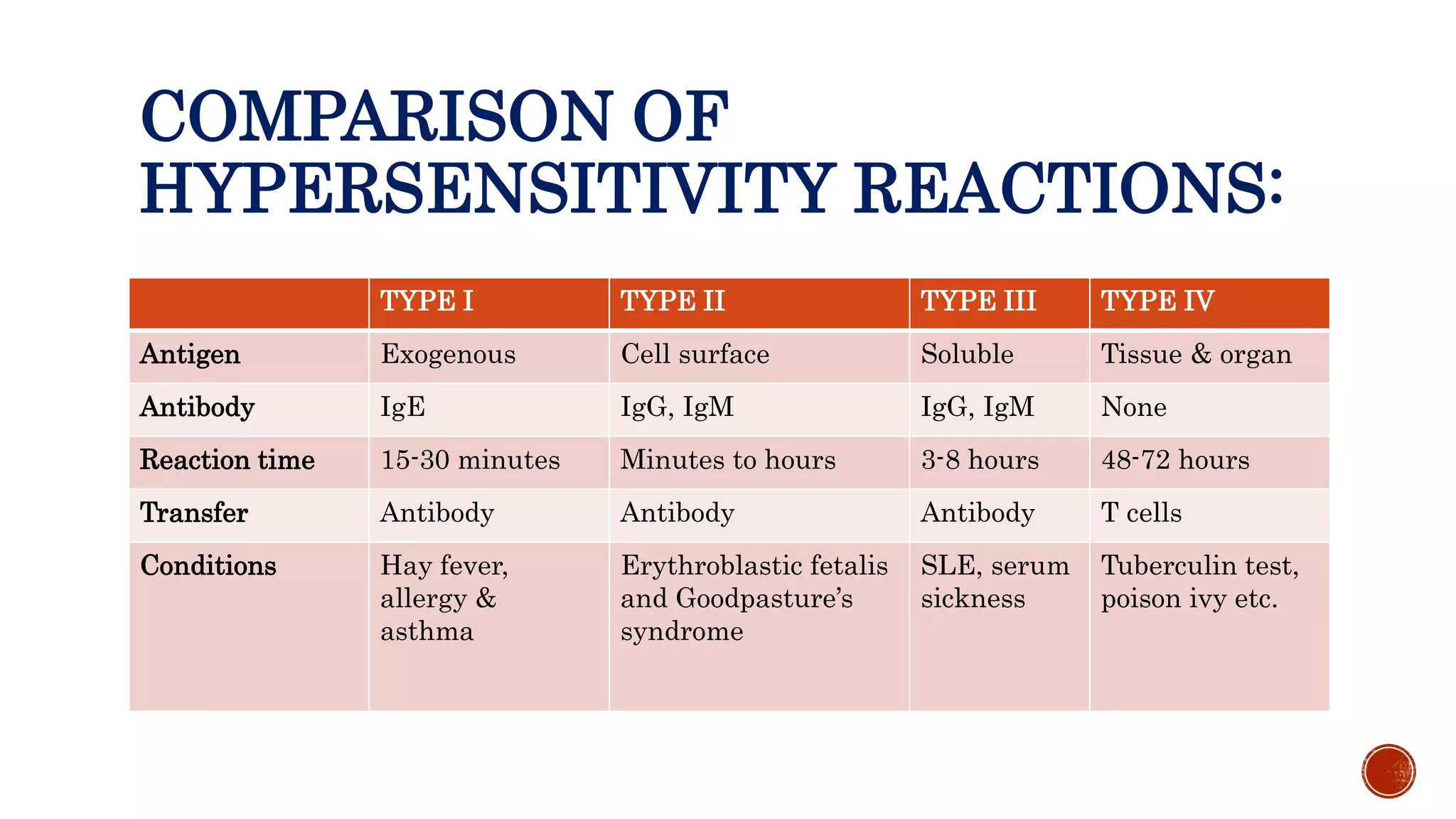 COMPARISON OF HYPERSENSITIVITY REACTIONS:

| | TYPE I | TYPE II | TYPE III | TYPE IV |
|---|---|---|---|---|
| Antigen | Exogenous | Cell surface | Soluble | Tissue & organ |
| Antibody | IgE | IgG, IgM | IgG, IgM | None |
| Reaction time | 15-30 minutes | Minutes to hours | 3-8 hours | 48-72 hours |
| Transfer | Antibody | Antibody | Antibody | T cells |
| Conditions | Hay fever, allergy & asthma | Erythroblastic fetalis and Goodpasture's syndrome | SLE, serum sickness | Tuberculin test, poison ivy etc. |